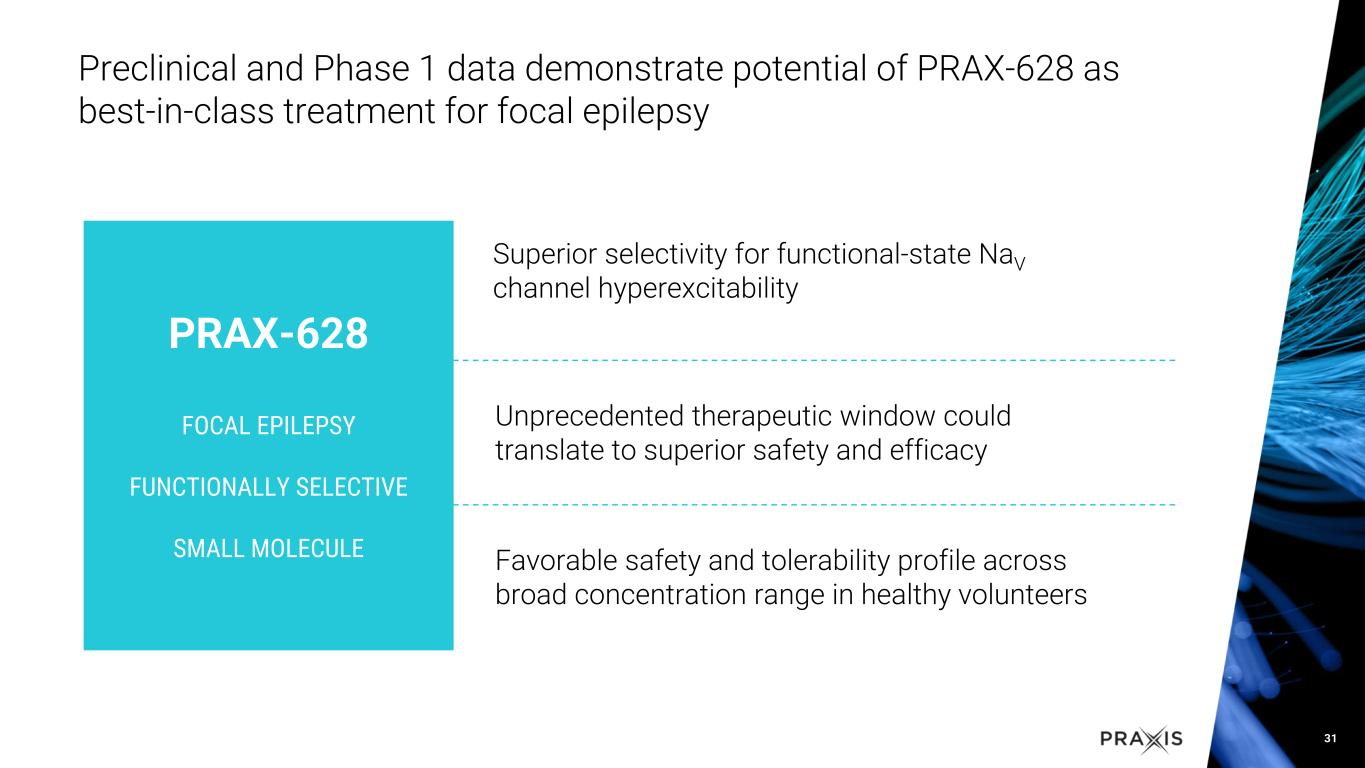 Preclinical and Phase 1 data demonstrate potential of PRAX-628 as best-in-class treatment for focal epilepsy

PRAX-628

FOCAL EPILEPSY

FUNCTIONALLY SELECTIVE

SMALL MOLECULE

Superior selectivity for functional-state $Na_V$ channel hyperexcitability

Unprecedented therapeutic window could translate to superior safety and efficacy

Favorable safety and tolerability profile across broad concentration range in healthy volunteers

PRAXIS

31